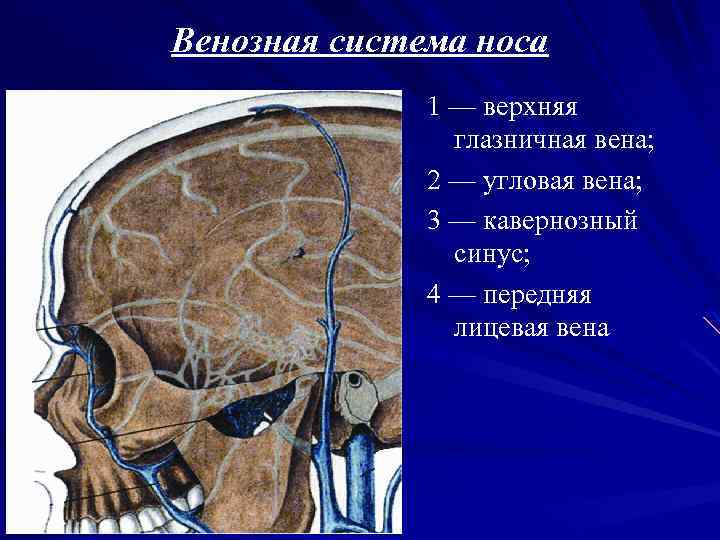 Венозная система носа

1 — верхняя глазничная вена;

2 — угловая вена;

3 — кавернозный синус;

4 — передняя лицевая вена